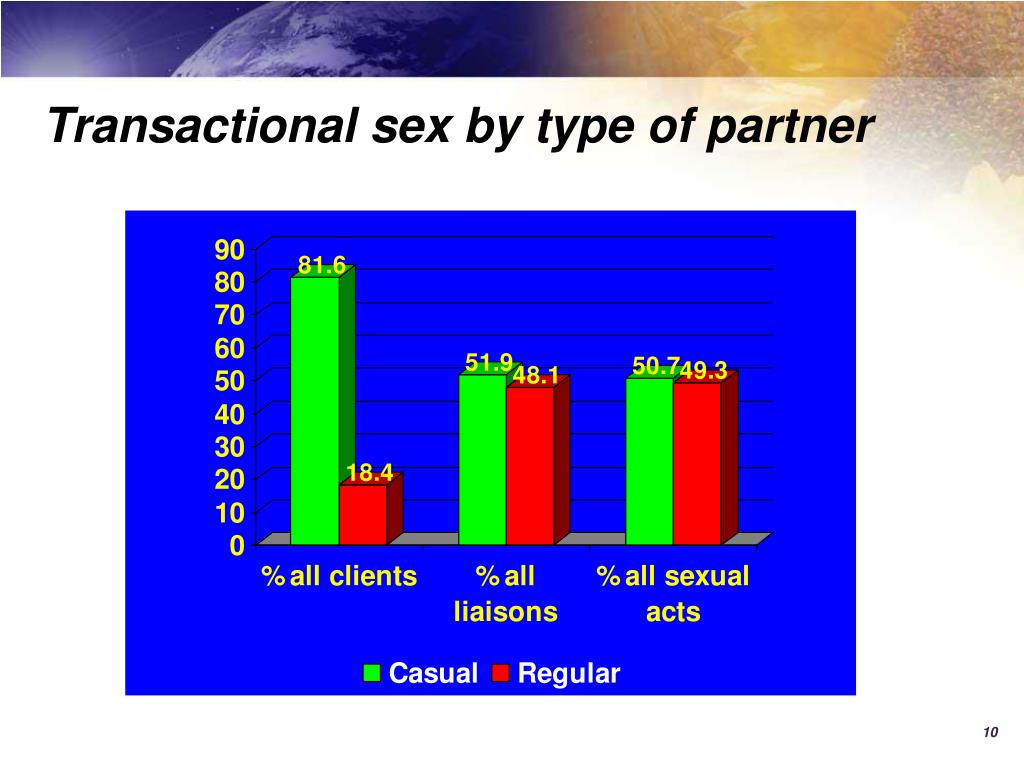 Transactional sex by type of partner

90
80
70
60
50
40
30
20
10
0

81.6
18.4
51.9
48.1
50.7
49.3

% all clients
% all liaisons
% all sexual acts

Casual Regular

10